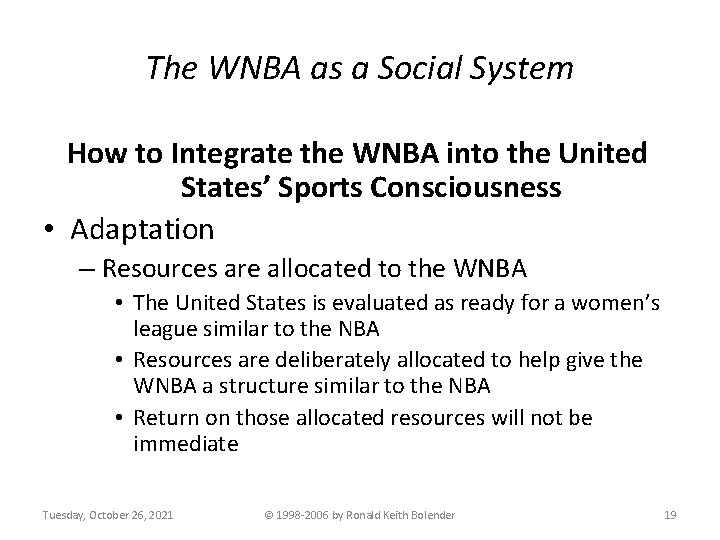 The WNBA as a Social System

How to Integrate the WNBA into the United States' Sports Consciousness

• Adaptation
– Resources are allocated to the WNBA
• The United States is evaluated as ready for a women's league similar to the NBA
• Resources are deliberately allocated to help give the WNBA a structure similar to the NBA
• Return on those allocated resources will not be immediate

Tuesday, October 26, 2021
© 1998-2006 by Ronald Keith Bolender
19